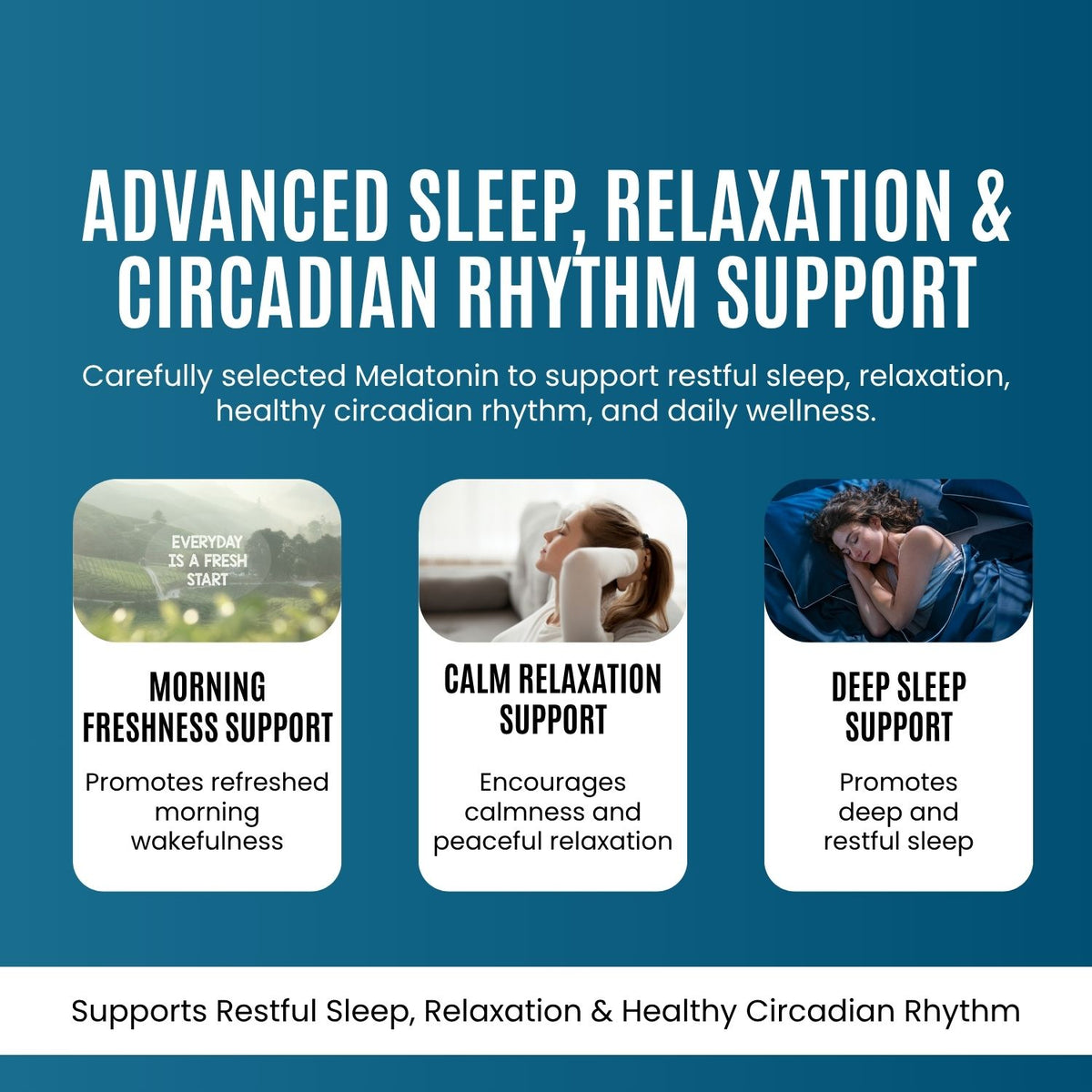 ADVANCED SLEEP, RELAXATION & CIRCADIAN RHYTHM SUPPORT

Carefully selected Melatonin to support restful sleep, relaxation, healthy circadian rhythm, and daily wellness.

EVERYDAY IS A FRESH START

MORNING FRESHNESS SUPPORT

Promotes refreshed morning wakefulness

CALM RELAXATION SUPPORT

Encourages calmness and peaceful relaxation

DEEP SLEEP SUPPORT

Promotes deep and restful sleep

Supports Restful Sleep, Relaxation & Healthy Circadian Rhythm